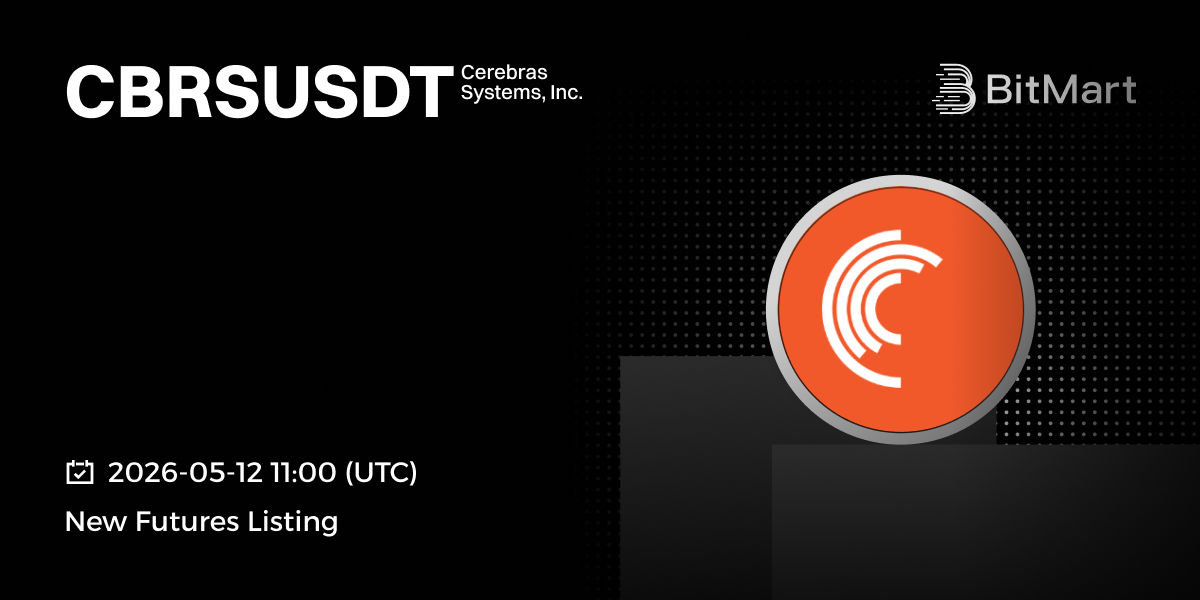 CBRSUSDT Cerebras Systems, Inc.

BitMart

2026-05-12 11:00 (UTC)

New Futures Listing